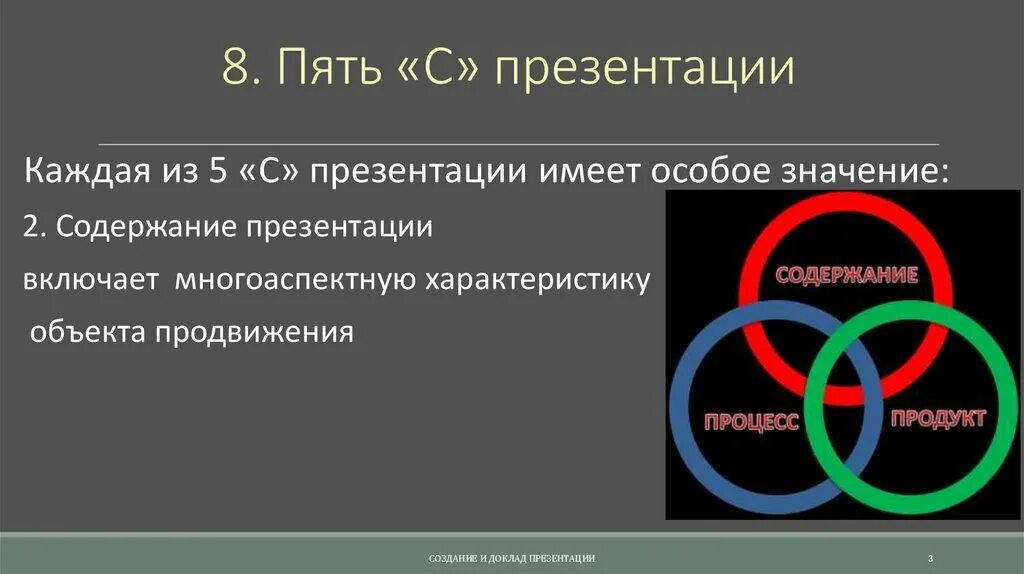 8. Пять «С» презентации

Каждая из 5 «С» презентации имеет особое значение:

2. Содержание презентации

включает многоаспектную характеристику

объекта продвижения

СОДЕРЖАНИЕ

ПРОЦЕСС

ПРОДУКТ

СОЗДАНИЕ И ДОКЛАД ПРЕЗЕНТАЦИИ

3